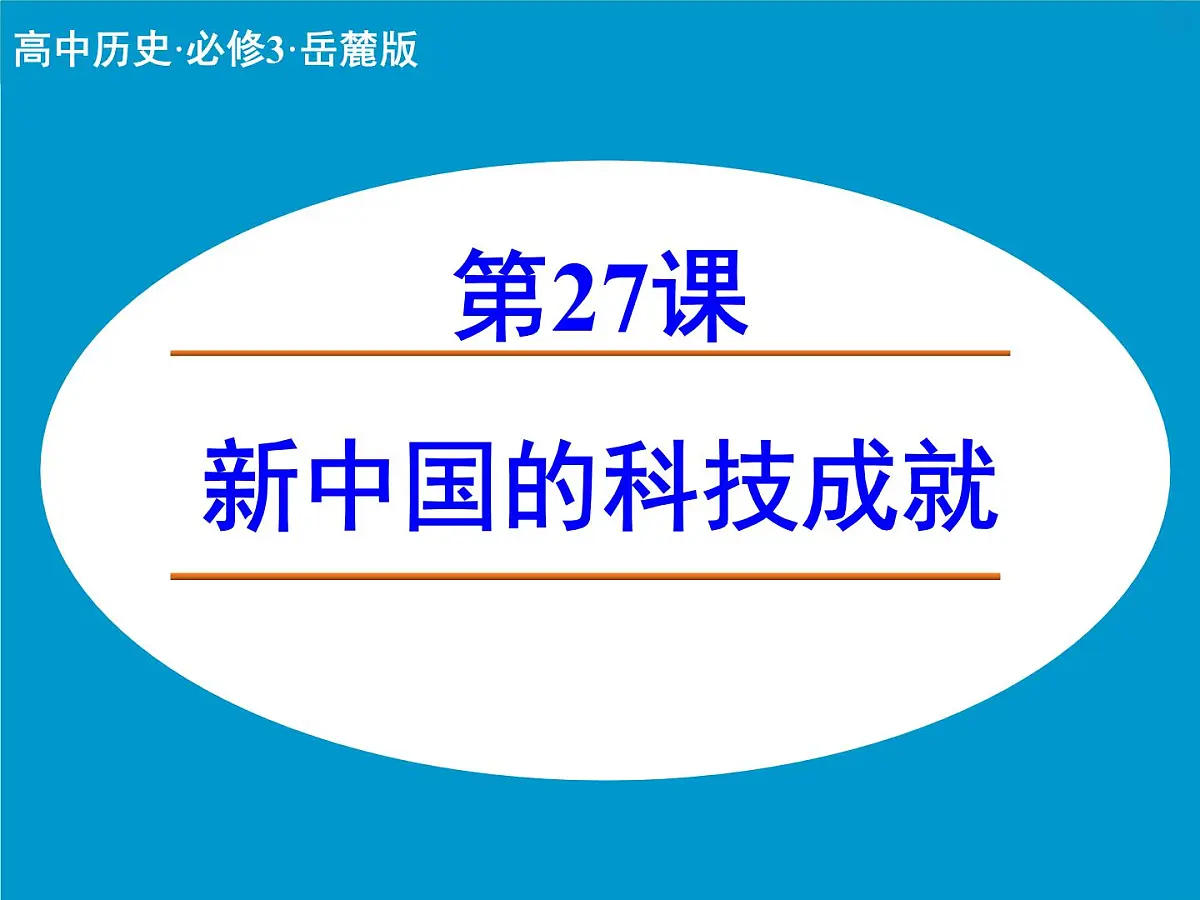 高中历史·必修3·岳麓版

第27课

新中国的科技成就